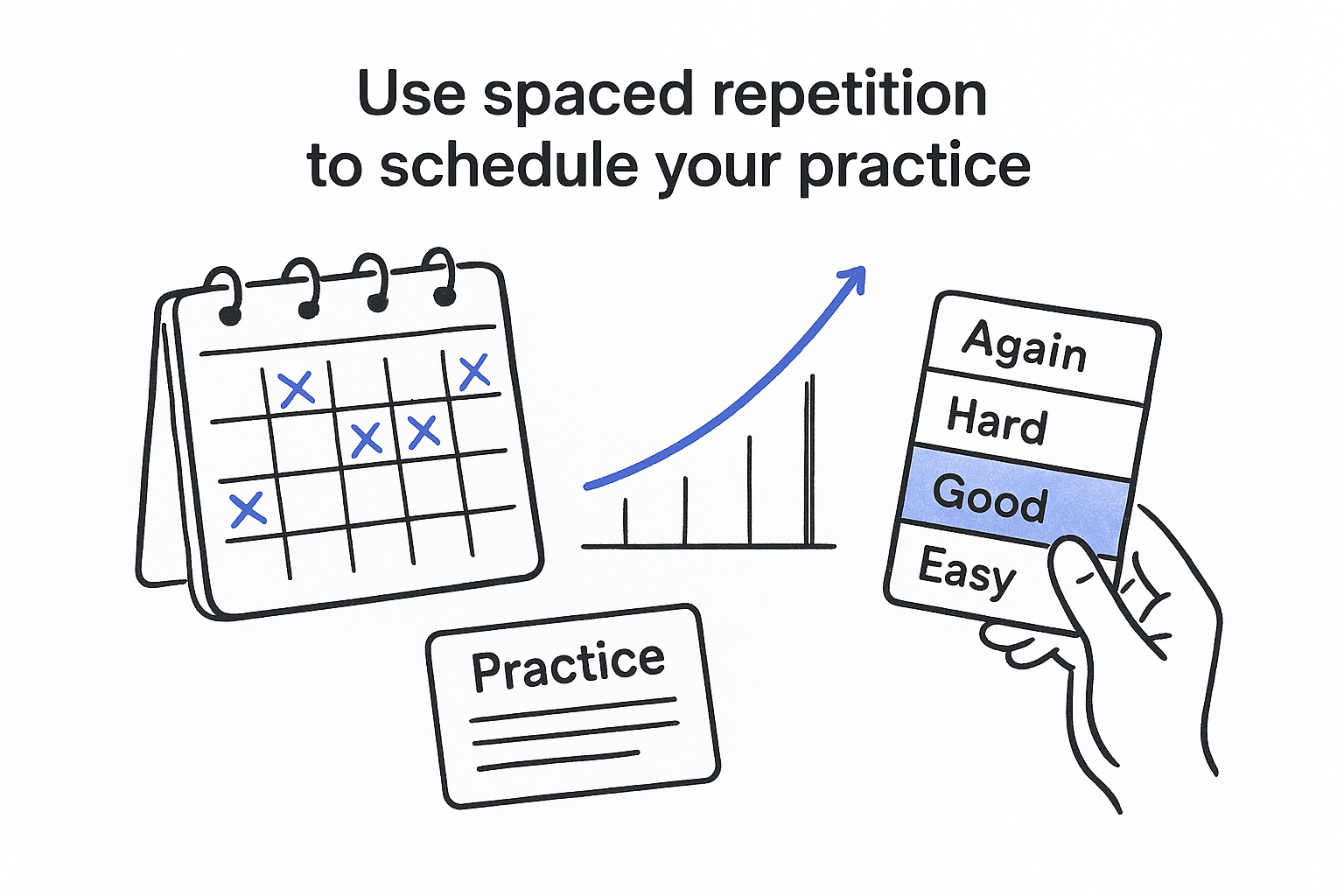 Use spaced repetition to schedule your practice

Again
Hard
Good
Easy

Practice